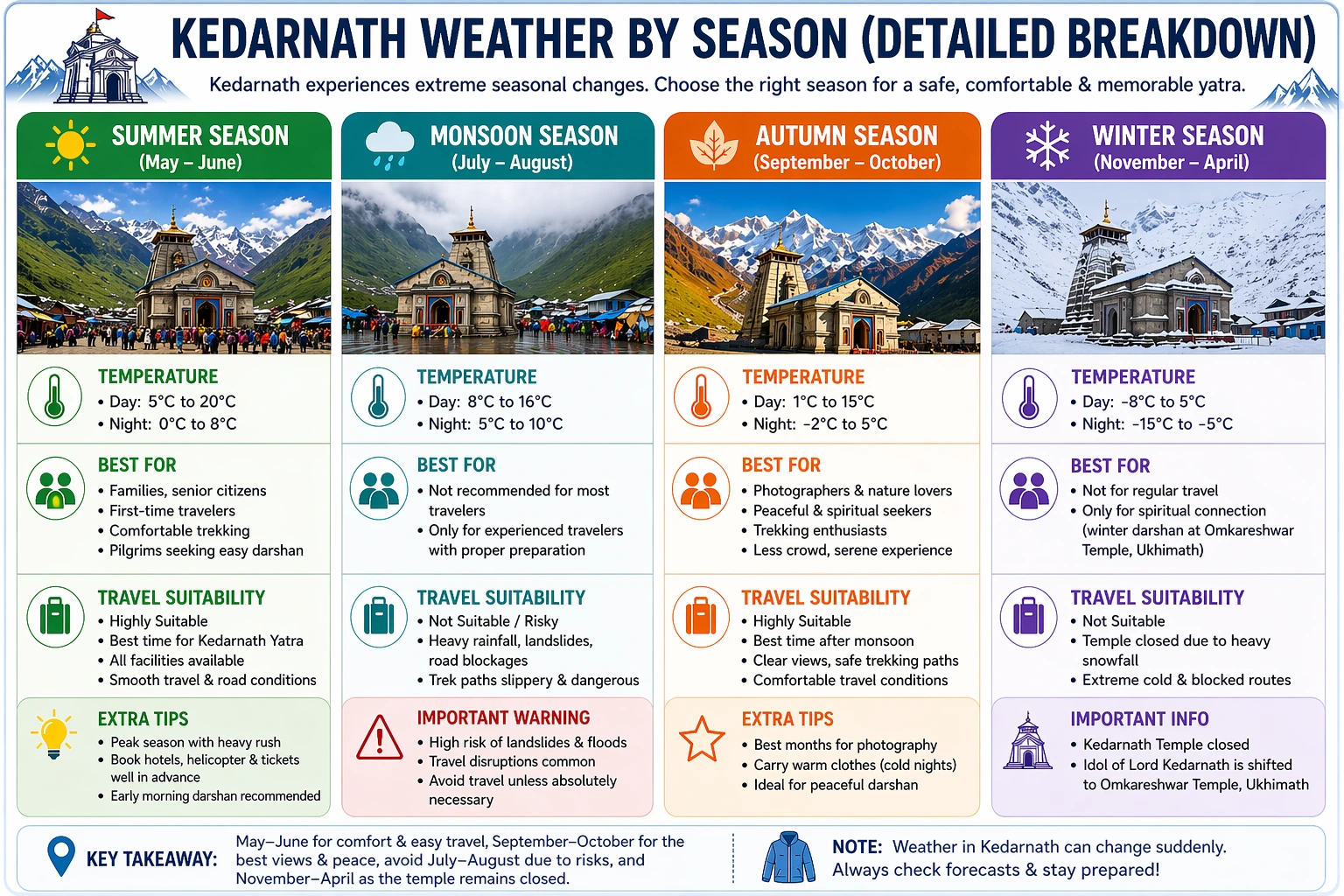 KEDARNATH WEATHER BY SEASON (DETAILED BREAKDOWN)

Kedarnath experiences extreme seasonal changes. Choose the right season for a safe, comfortable & memorable yatra.

SUMMER SEASON
(May – June)

TEMPERATURE
• Day: 5°C to 20°C
• Night: 0°C to 8°C

BEST FOR
• Families, senior citizens
• First-time travelers
• Comfortable trekking
• Pilgrims seeking easy darshan

TRAVEL SUITABILITY
• Highly Suitable
• Best time for Kedarnath Yatra
• All facilities available
• Smooth travel & road conditions

EXTRA TIPS
• Peak season with heavy rush
• Book hotels, helicopter & tickets well in advance
• Early morning darshan recommended

MONSOON SEASON
(July – August)

TEMPERATURE
• Day: 8°C to 16°C
• Night: 5°C to 10°C

BEST FOR
• Not recommended for most travelers
• Only for experienced travelers with proper preparation

TRAVEL SUITABILITY
• Not Suitable / Risky
• Heavy rainfall, landslides, road blockages
• Trek paths slippery & dangerous

IMPORTANT WARNING
• High risk of landslides & floods
• Travel disruptions common
• Avoid travel unless absolutely necessary

AUTUMN SEASON
(September – October)

TEMPERATURE
• Day: 1°C to 15°C
• Night: -2°C to 5°C

BEST FOR
• Photographers & nature lovers
• Peaceful & spiritual seekers
• Trekking enthusiasts
• Less crowd, serene experience

TRAVEL SUITABILITY
• Highly Suitable
• Best time after monsoon
• Clear views, safe trekking paths
• Comfortable travel conditions

EXTRA TIPS
• Best months for photography
• Carry warm clothes (cold nights)
• Ideal for peaceful darshan

WINTER SEASON
(November – April)

TEMPERATURE
• Day: -8°C to 5°C
• Night: -15°C to -5°C

BEST FOR
• Not for regular travel
• Only for spiritual connection (winter darshan at Omkareshwar Temple, Ukhimath)

TRAVEL SUITABILITY
• Not Suitable
• Temple closed due to heavy snowfall
• Extreme cold & blocked routes

IMPORTANT INFO
• Kedarnath Temple closed
• Idol of Lord Kedarnath is shifted to Omkareshwar Temple, Ukhimath

KEY TAKEAWAY: May–June for comfort & easy travel, September–October for the best views & peace, avoid July–August due to risks, and November–April as the temple remains closed.

NOTE: Weather in Kedarnath can change suddenly. Always check forecasts & stay prepared!